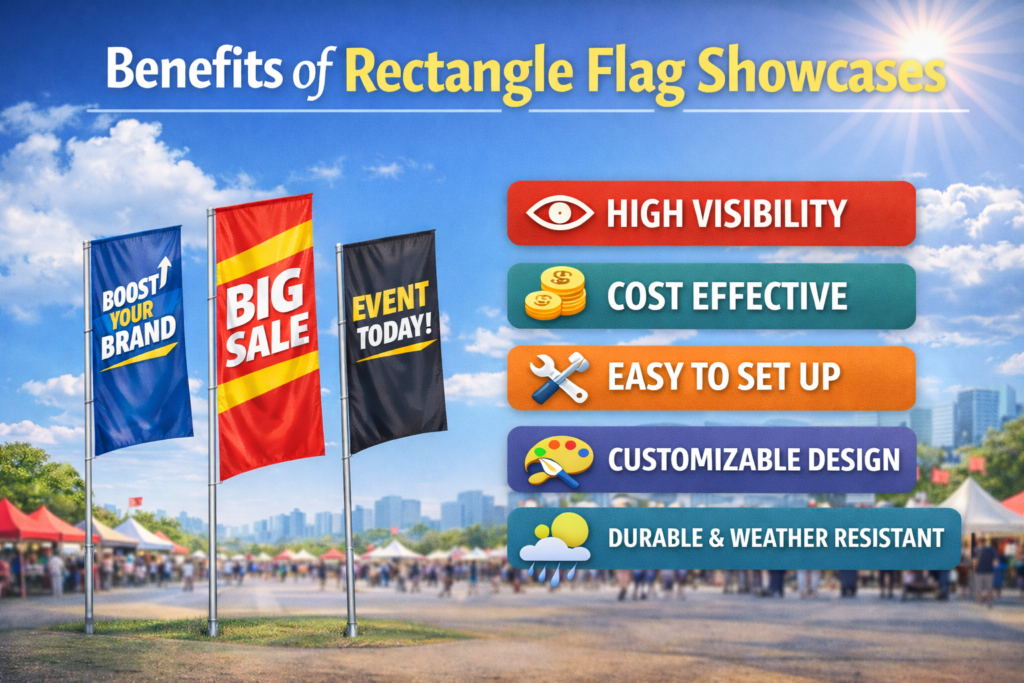 Benefits of Rectangle Flag Showcases

BOOST YOUR BRAND

BIG SALE

EVENT TODAY!

HIGH VISIBILITY

COST EFFECTIVE

EASY TO SET UP

CUSTOMIZABLE DESIGN

DURABLE & WEATHER RESISTANT